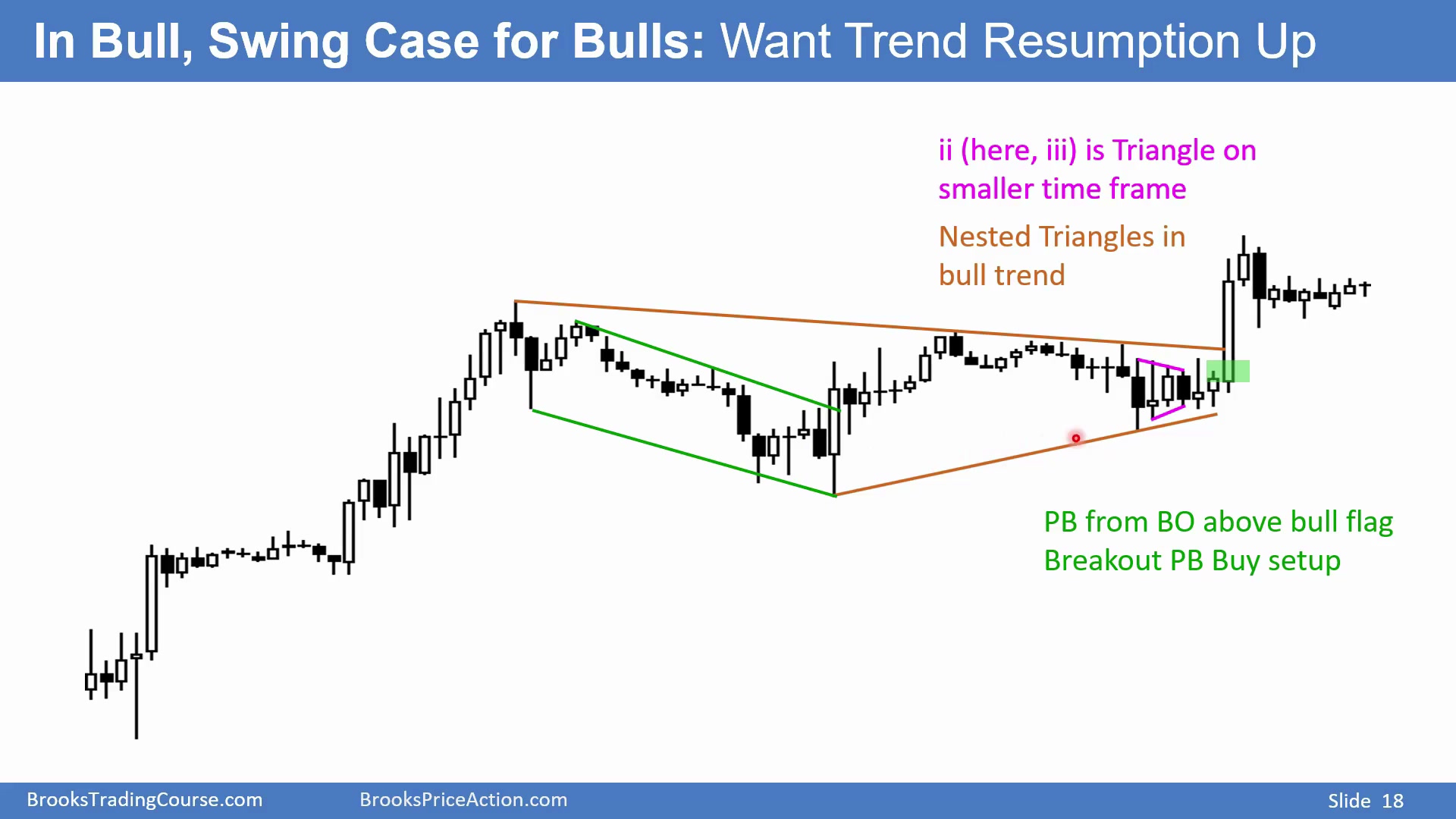 In Bull, Swing Case for Bulls: Want Trend Resumption Up

ii (here, iii) is Triangle on smaller time frame

Nested Triangles in bull trend

PB from BO above bull flag
Breakout PB Buy setup

BrooksTradingCourse.com BrooksPriceAction.com Slide 18